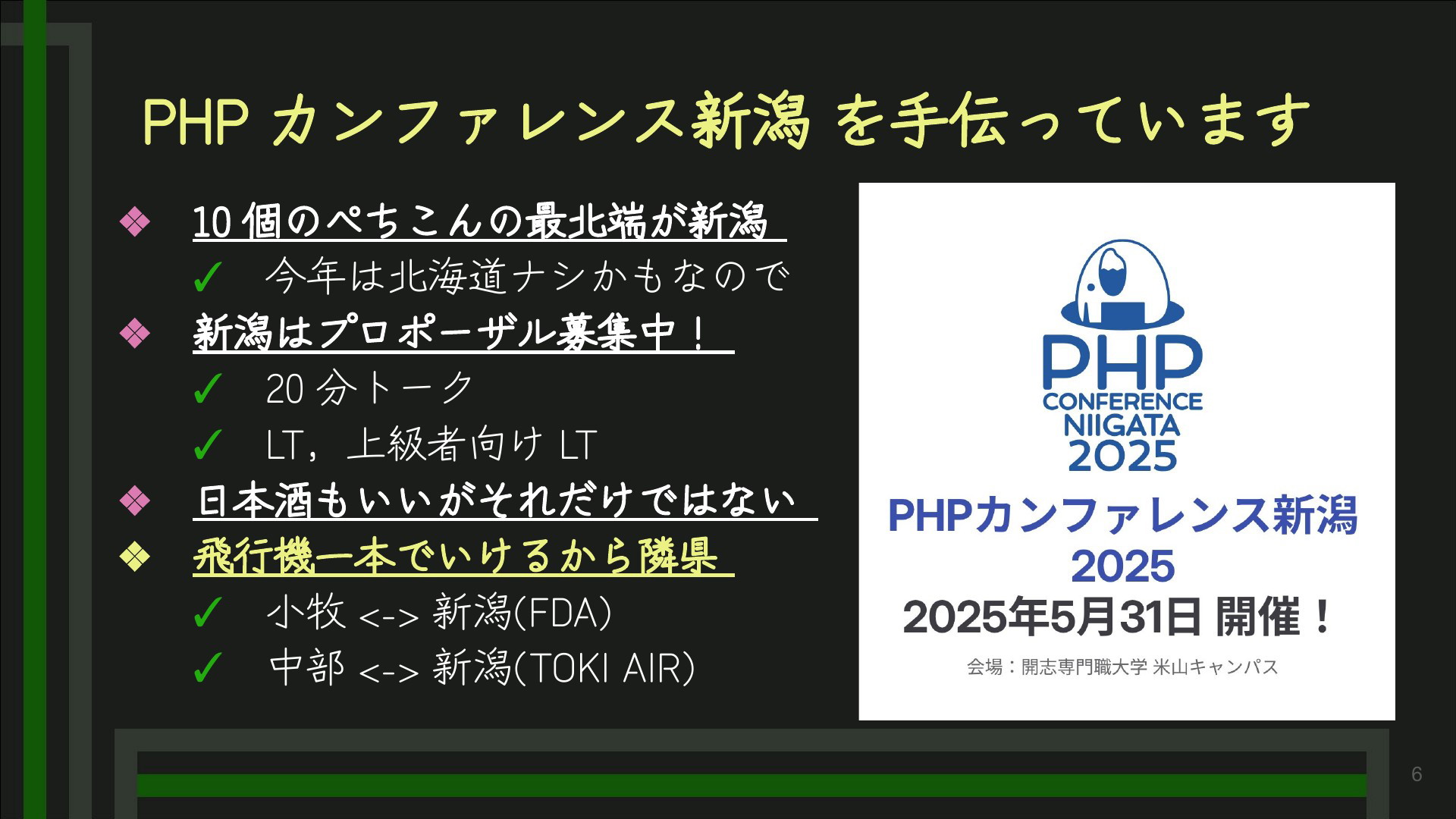 PHP カンファレンス新潟 を手伝っています

❖ 10 個のぺちこんの最北端が新潟
✓ 今年は北海道ナシかもなので
❖ 新潟はプロポーザル募集中！
✓ 20 分トーク
✓ LT，上級者向け LT
❖ 日本酒もいいがそれだけではない
❖ 飛行機一本でいけるから隣県
✓ 小牧 <-> 新潟(FDA)
✓ 中部 <-> 新潟(TOKI AIR)

PHP CONFERENCE NIIGATA 2025

PHPカンファレンス新潟 2025

2025年5月31日 開催！

会場：開志専門職大学 米山キャンパス

6